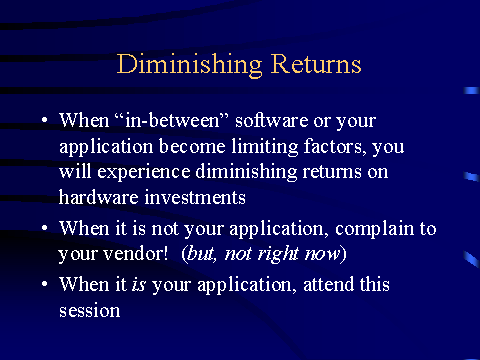 Diminishing Returns

• When “in-between” software or your application become limiting factors, you will experience diminishing returns on hardware investments

• When it is not your application, complain to your vendor! (but, not right now)

• When it is your application, attend this session